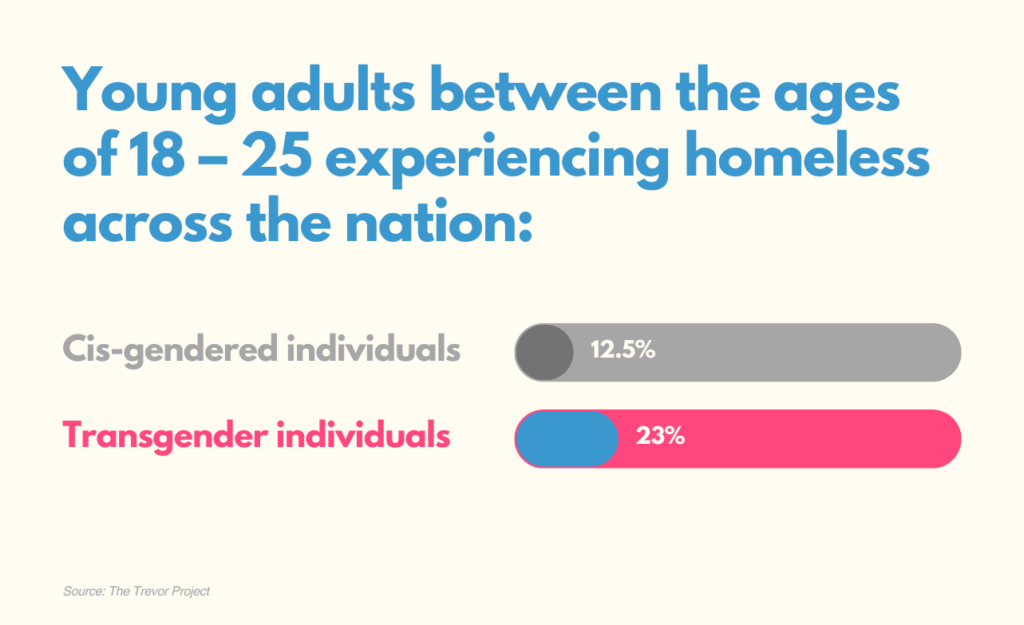 Young adults between the ages of 18 – 25 experiencing homeless across the nation:

Cis-gendered individuals
12.5%

Transgender individuals
23%

Source: The Trevor Project